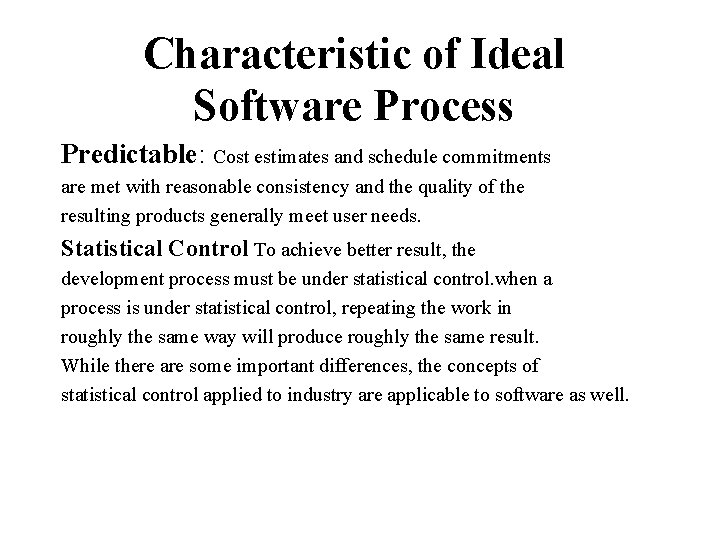 Characteristic of Ideal Software Process

Predictable: Cost estimates and schedule commitments are met with reasonable consistency and the quality of the resulting products generally meet user needs.

Statistical Control To achieve better result, the development process must be under statistical control.when a process is under statistical control, repeating the work in roughly the same way will produce roughly the same result. While there are some important differences, the concepts of statistical control applied to industry are applicable to software as well.